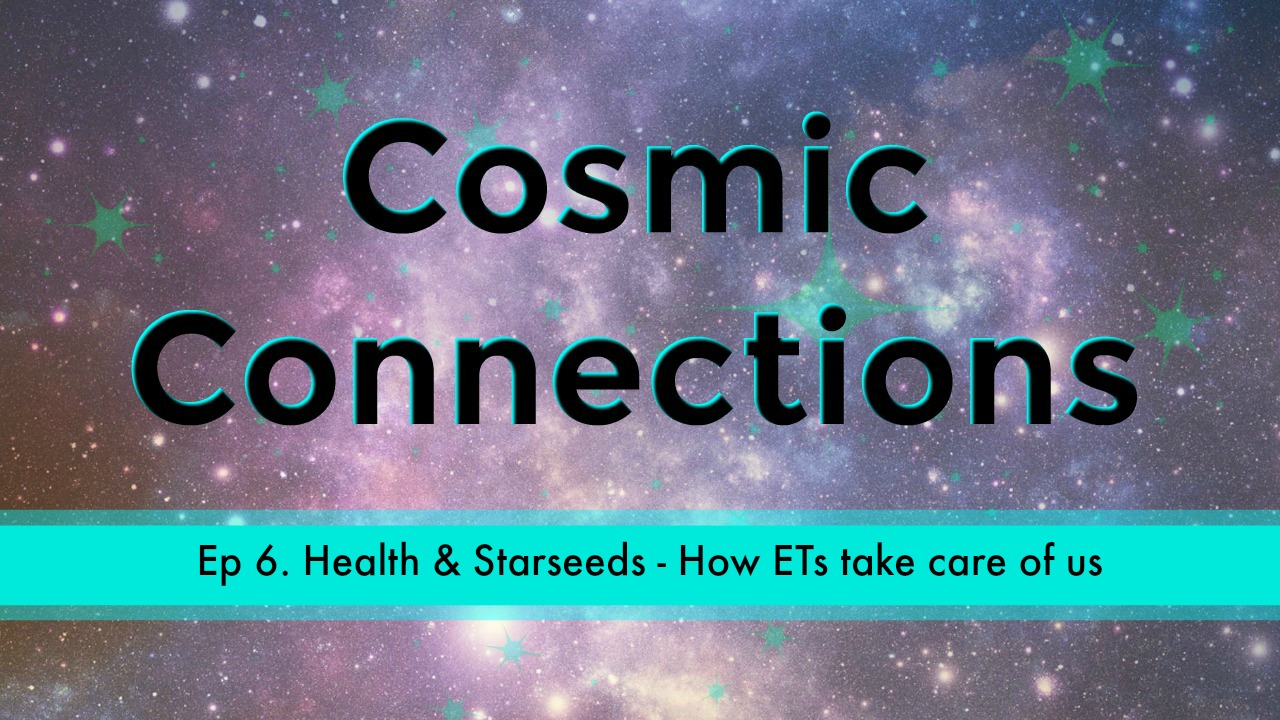 Cosmic Connections

Ep 6. Health & Starseeds - How ETs take care of us